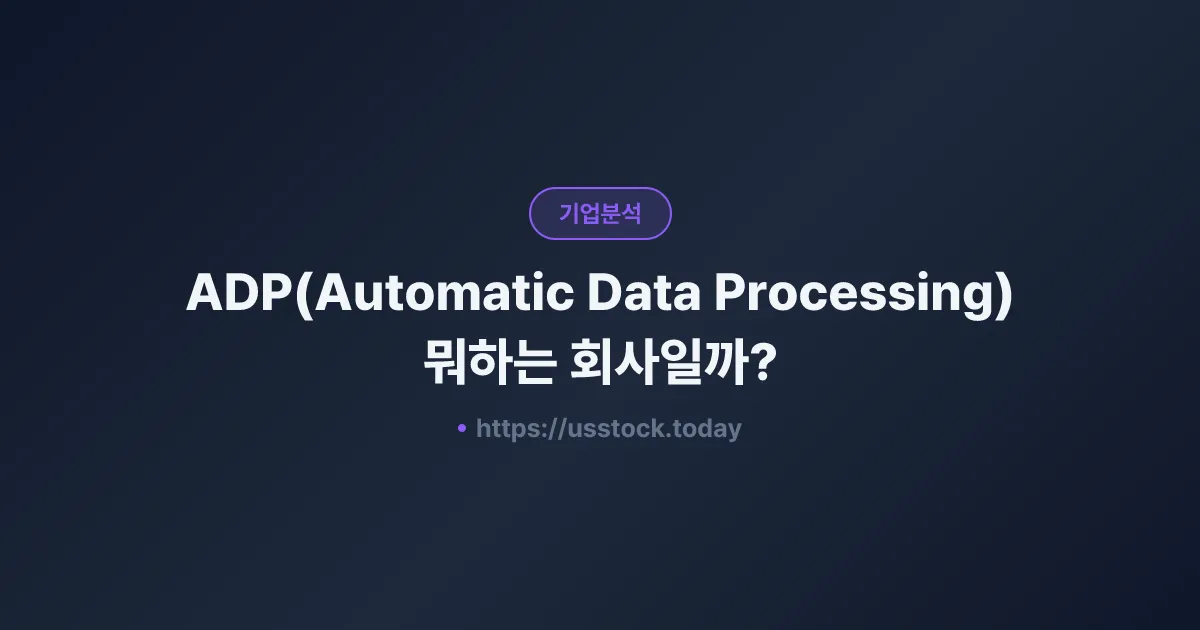 기업분석

ADP(Automatic Data Processing) 뭐하는 회사일까?

• https://usstock.today